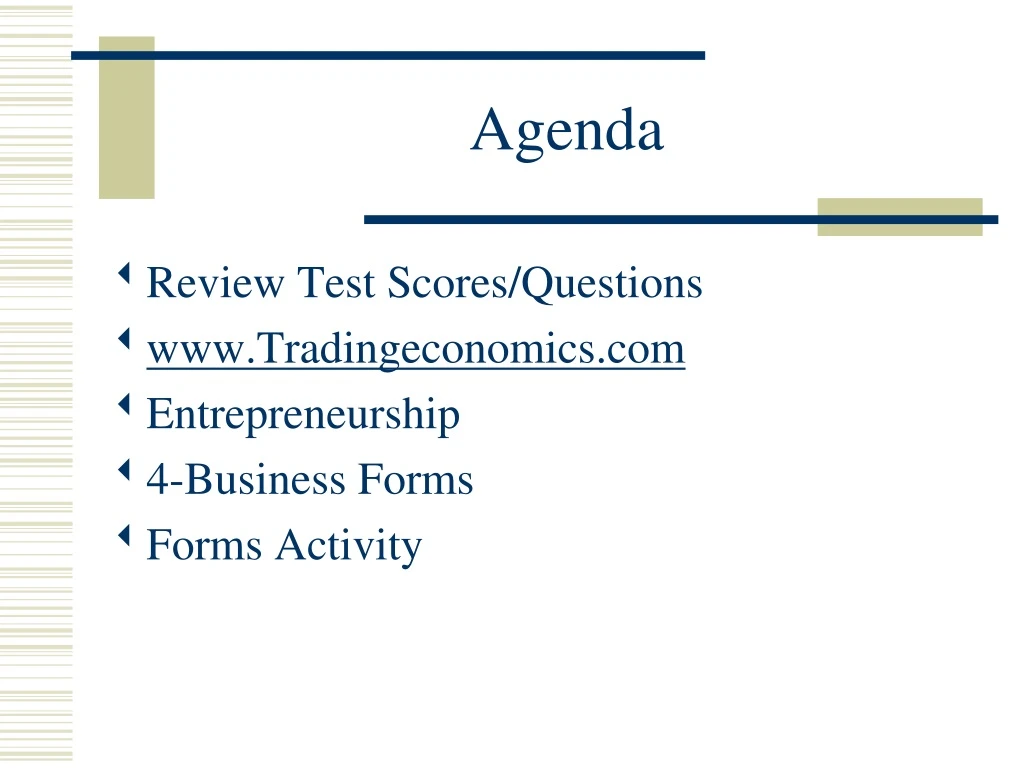 Agenda

Review Test Scores/Questions
www.Tradingeconomics.com
Entrepreneurship
4-Business Forms
Forms Activity